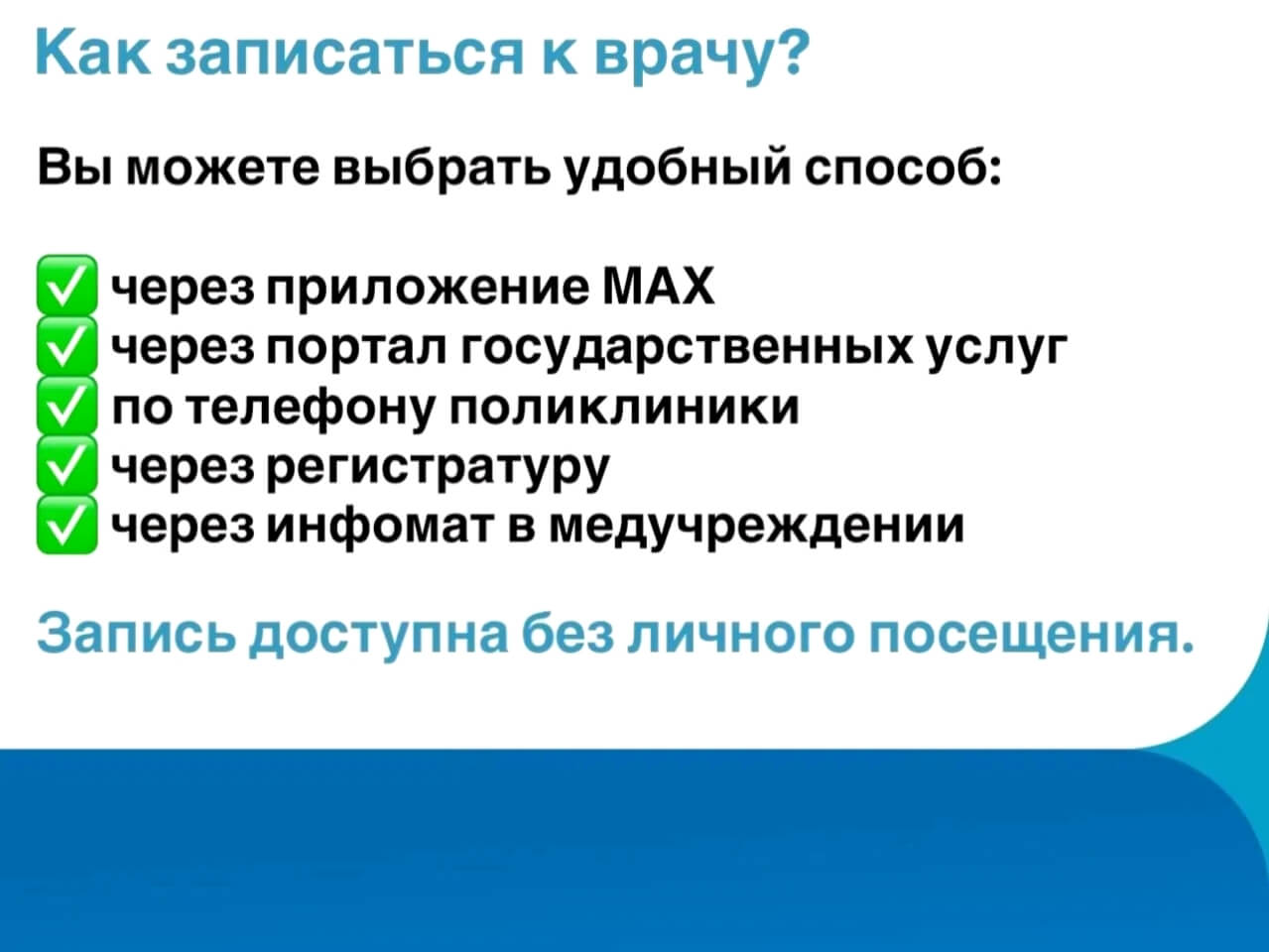 Как записаться к врачу?

Вы можете выбрать удобный способ:

✅ через приложение MAX
✅ через портал государственных услуг
✅ по телефону поликлиники
✅ через регистратуру
✅ через инфомат в медучреждении

Запись доступна без личного посещения.